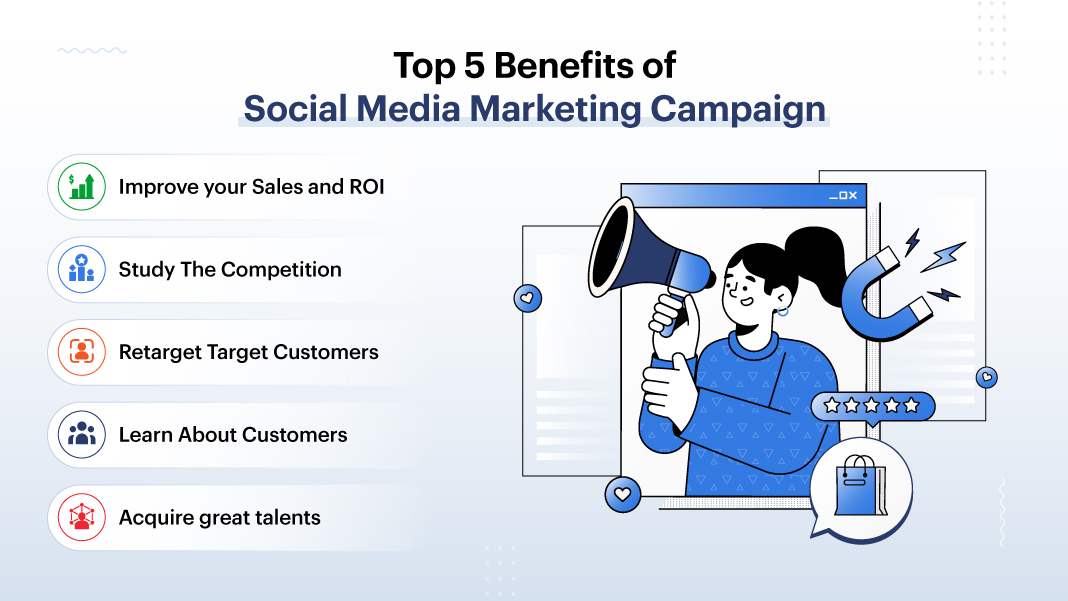 Top 5 Benefits of
Social Media Marketing Campaign

Improve your Sales and ROI

Study The Competition

Retarget Target Customers

Learn About Customers

Acquire great talents